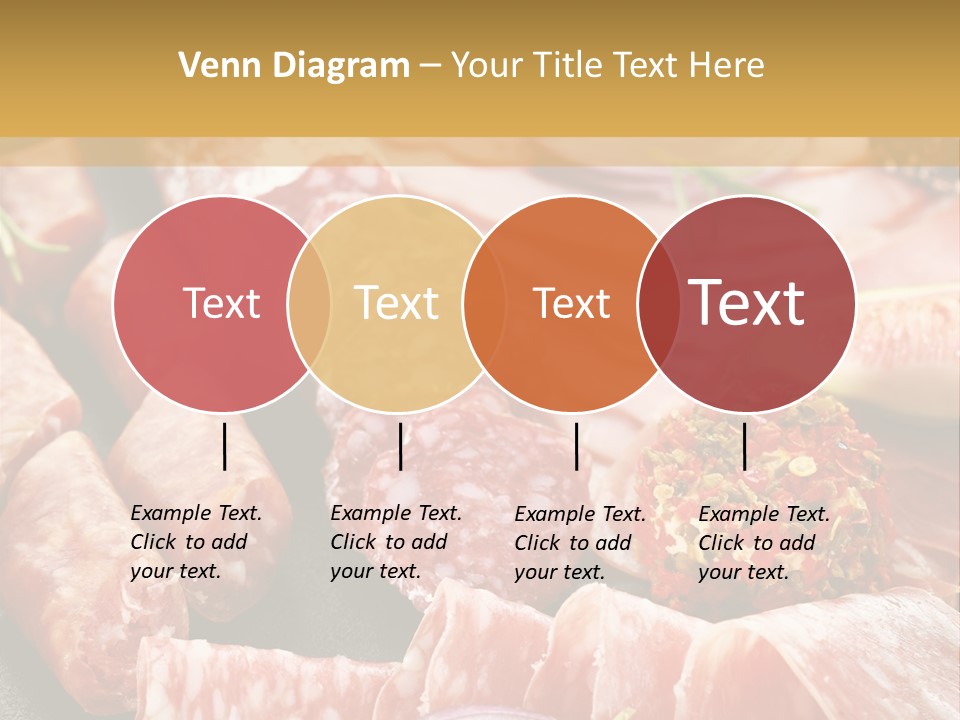 Venn Diagram – Your Title Text Here

Text

Text

Text

Text

Example Text. Click to add your text.

Example Text. Click to add your text.

Example Text. Click to add your text.

Example Text. Click to add your text.